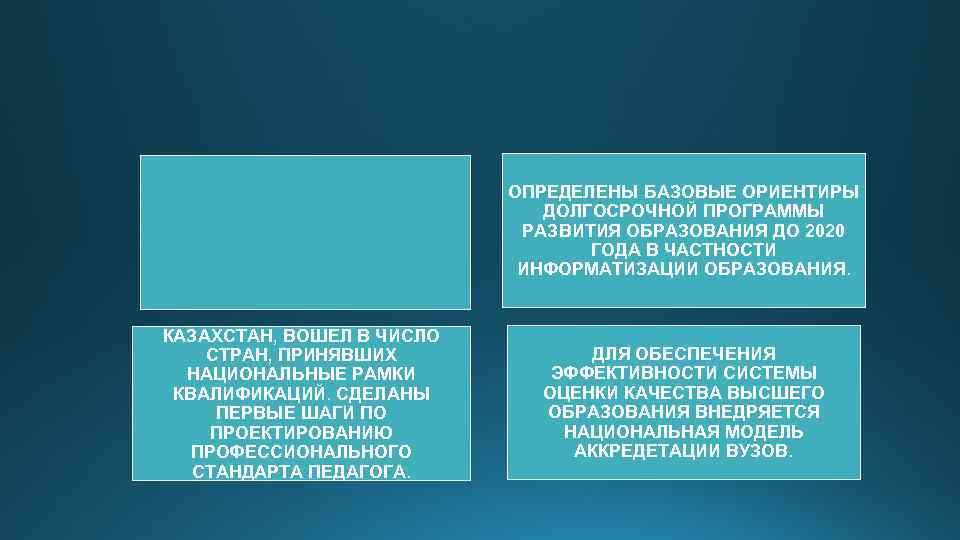 ОПРЕДЕЛЕНЫ БАЗОВЫЕ ОРИЕНТИРЫ ДОЛГОСРОЧНОЙ ПРОГРАММЫ РАЗВИТИЯ ОБРАЗОВАНИЯ ДО 2020 ГОДА В ЧАСТНОСТИ ИНФОРМАТИЗАЦИИ ОБРАЗОВАНИЯ.

КАЗАХСТАН, ВОШЕЛ В ЧИСЛО СТРАН, ПРИНЯВШИХ НАЦИОНАЛЬНЫЕ РАМКИ КВАЛИФИКАЦИЙ. СДЕЛАНЫ ПЕРВЫЕ ШАГИ ПО ПРОЕКТИРОВАНИЮ ПРОФЕССИОНАЛЬНОГО СТАНДАРТА ПЕДАГОГА.

ДЛЯ ОБЕСПЕЧЕНИЯ ЭФФЕКТИВНОСТИ СИСТЕМЫ ОЦЕНКИ КАЧЕСТВА ВЫСШЕГО ОБРАЗОВАНИЯ ВНЕДРЯЕТСЯ НАЦИОНАЛЬНАЯ МОДЕЛЬ АККРЕДЕТАЦИИ ВУЗОВ.